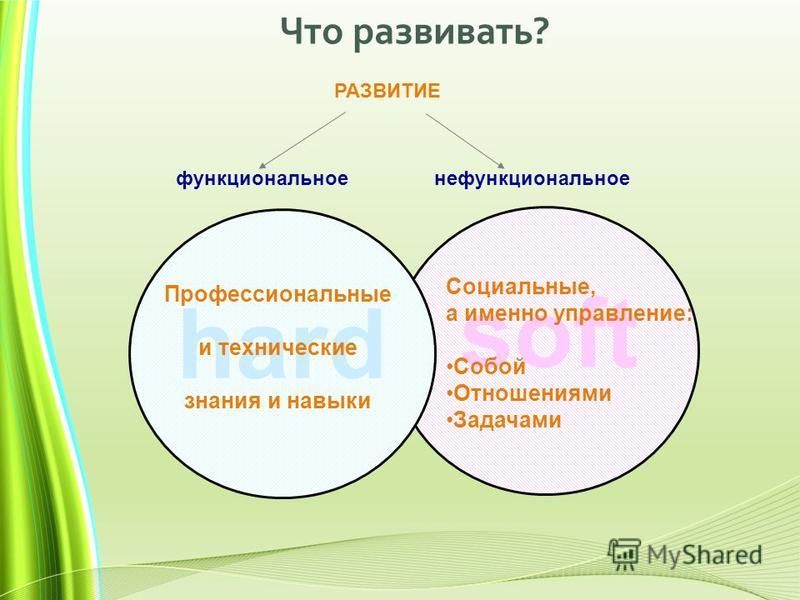 Что развивать?

РАЗВИТИЕ

функциональное

нефункциональное

hard

Профессиональные

и технические

знания и навыки

soft

Социальные, а именно управление:

•Собой
•Отношениями
•Задачами

MyShared